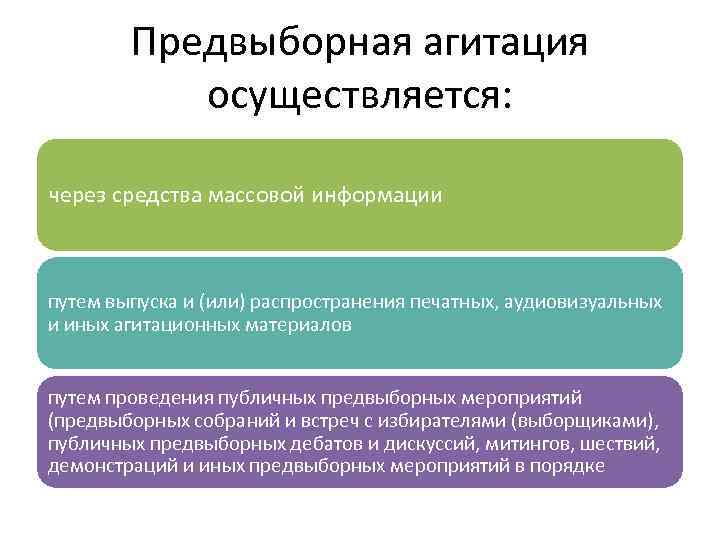 Предвыборная агитация осуществляется:

через средства массовой информации

путем выпуска и (или) распространения печатных, аудиовизуальных и иных агитационных материалов

путем проведения публичных предвыборных мероприятий (предвыборных собраний и встреч с избирателями (выборщиками), публичных предвыборных дебатов и дискуссий, митингов, шествий, демонстраций и иных предвыборных мероприятий в порядке